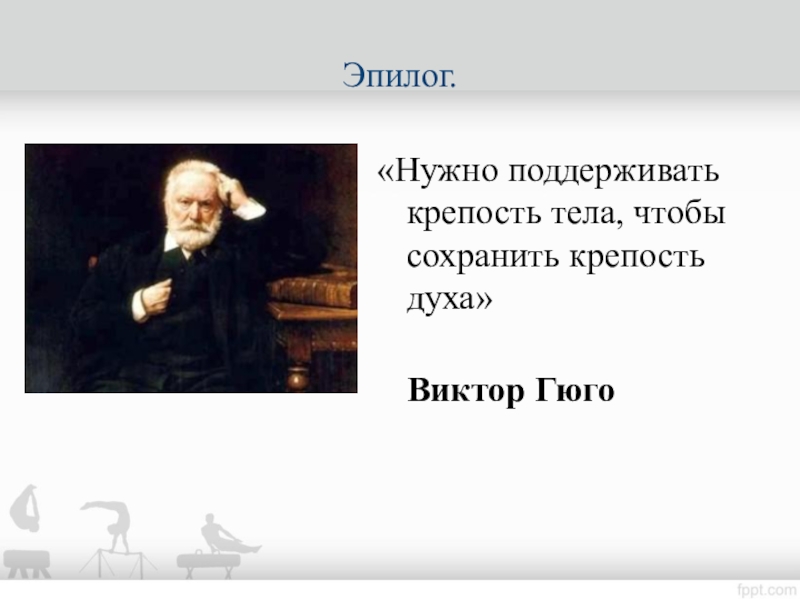 Эпилог.

«Нужно поддерживать крепость тела, чтобы сохранить крепость духа»

Виктор Гюго

fppt.com